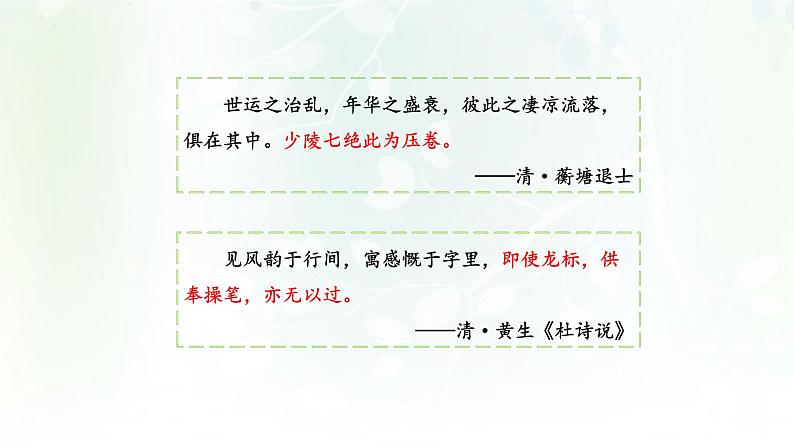 世运之治乱，年华之盛衰，彼此之凄凉流落，俱在其中。少陵七绝此为压卷。

——清·蘅塘退士

见风韵于行间，寓感慨于字里，即使龙标，供奉操笔，亦无以过。

——清·黄生《杜诗说》